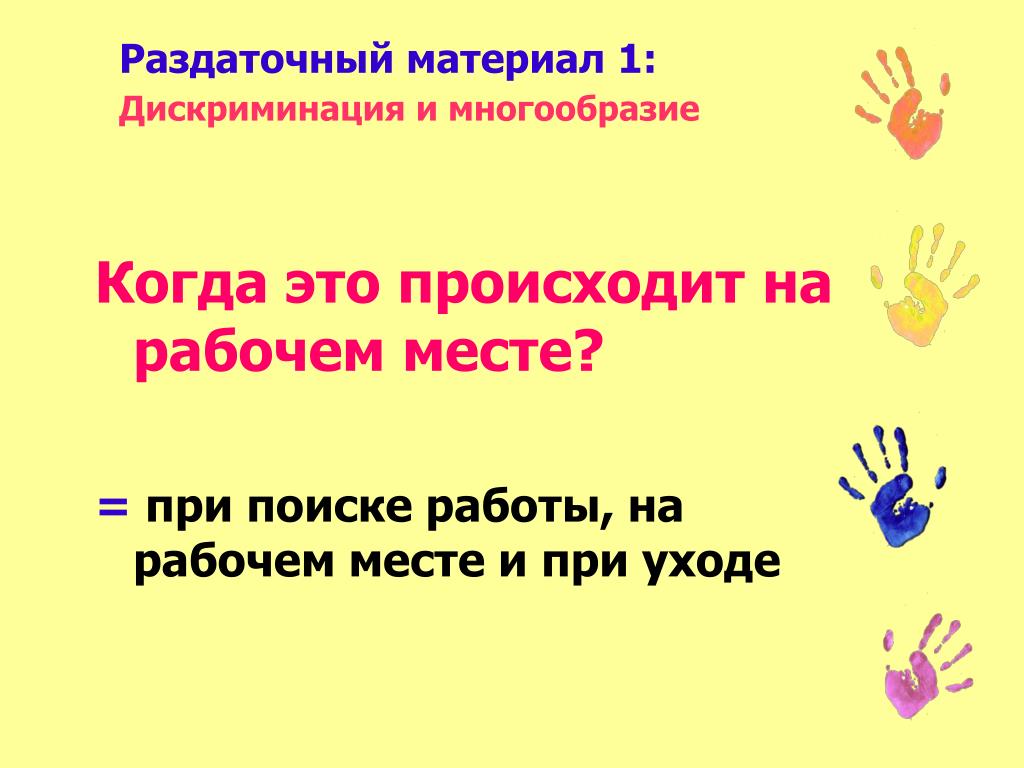 Раздаточный материал 1:
Дискриминация и многообразие

Когда это происходит на рабочем месте?

= при поиске работы, на рабочем месте и при уходе